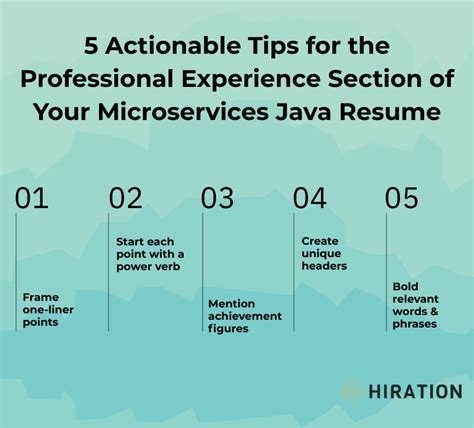 5 Actionable Tips for the Professional Experience Section of Your Microservices Java Resume

01

Frame one-liner points

02

Start each point with a power verb

03

Mention achievement figures

04

Create unique headers

05

Bold relevant words & phrases

HIRATION